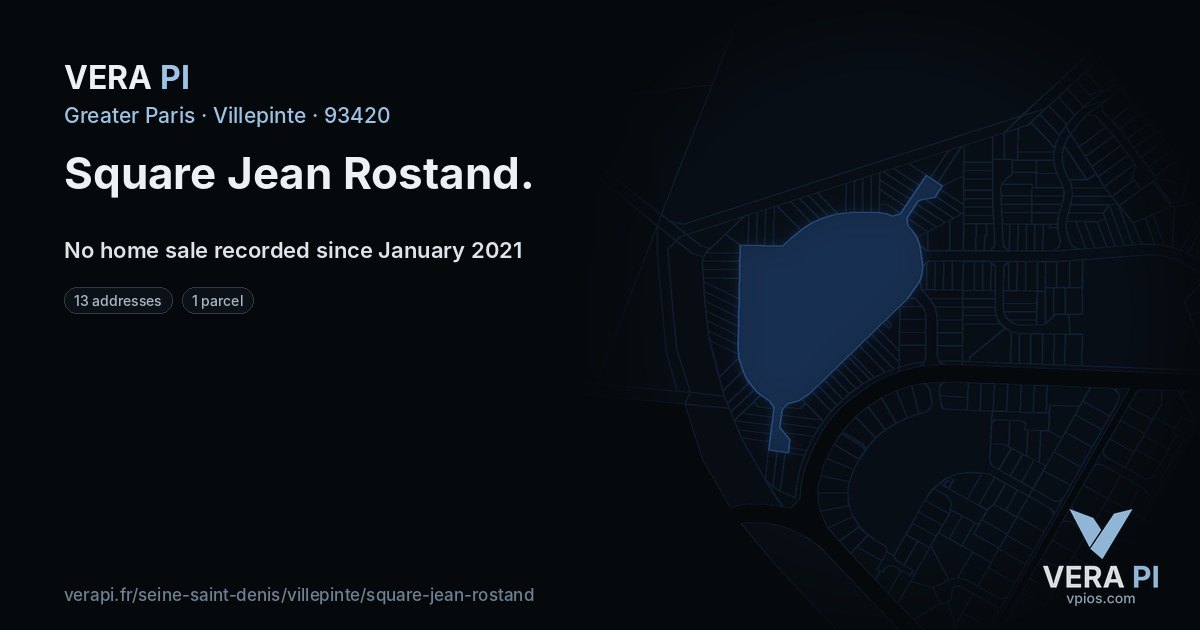 VERA PI

Greater Paris · Villepinte · 93420

Square Jean Rostand.

No home sale recorded since January 2021

13 addresses

1 parcel

verapi.fr/seine-saint-denis/villepinte/square-jean-rostand

VERA PI
vpios.com